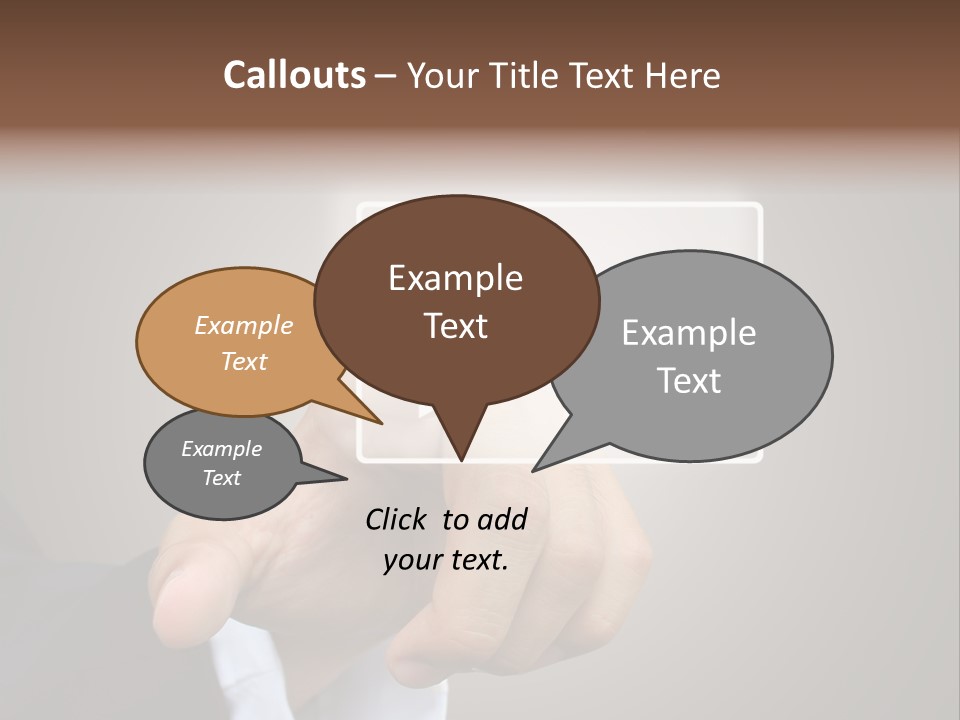 Callouts – Your Title Text Here

Example Text

Example Text

Example Text

Example Text

Click to add your text.